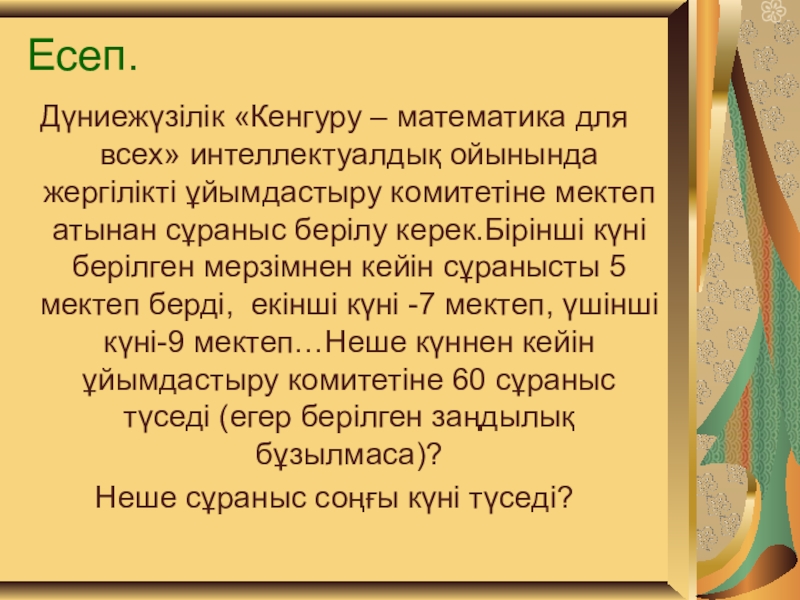 Есеп.

Дүниежүзілік «Кенгуру – математика для всех» интеллектуалдық ойынында жергілікті ұйымдастыру комитетіне мектеп атынан сұраныс берілу керек.Бірінші күні берілген мерзімнен кейін сұранысты 5 мектеп берді,  екінші күні -7 мектеп, үшінші күні-9 мектеп…Неше күннен кейін ұйымдастыру комитетіне 60 сұраныс түседі (егер берілген заңдылық бұзылмаса)?

Неше сұраныс соңғы күні түседі?